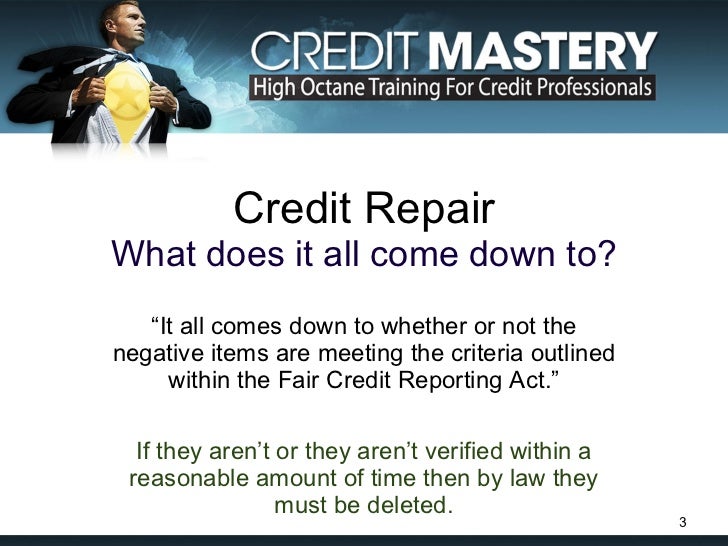 CREDIT MASTERY
High Octane Training For Credit Professionals

Credit Repair
What does it all come down to?

“It all comes down to whether or not the negative items are meeting the criteria outlined within the Fair Credit Reporting Act.”

If they aren’t or they aren’t verified within a reasonable amount of time then by law they must be deleted.

3